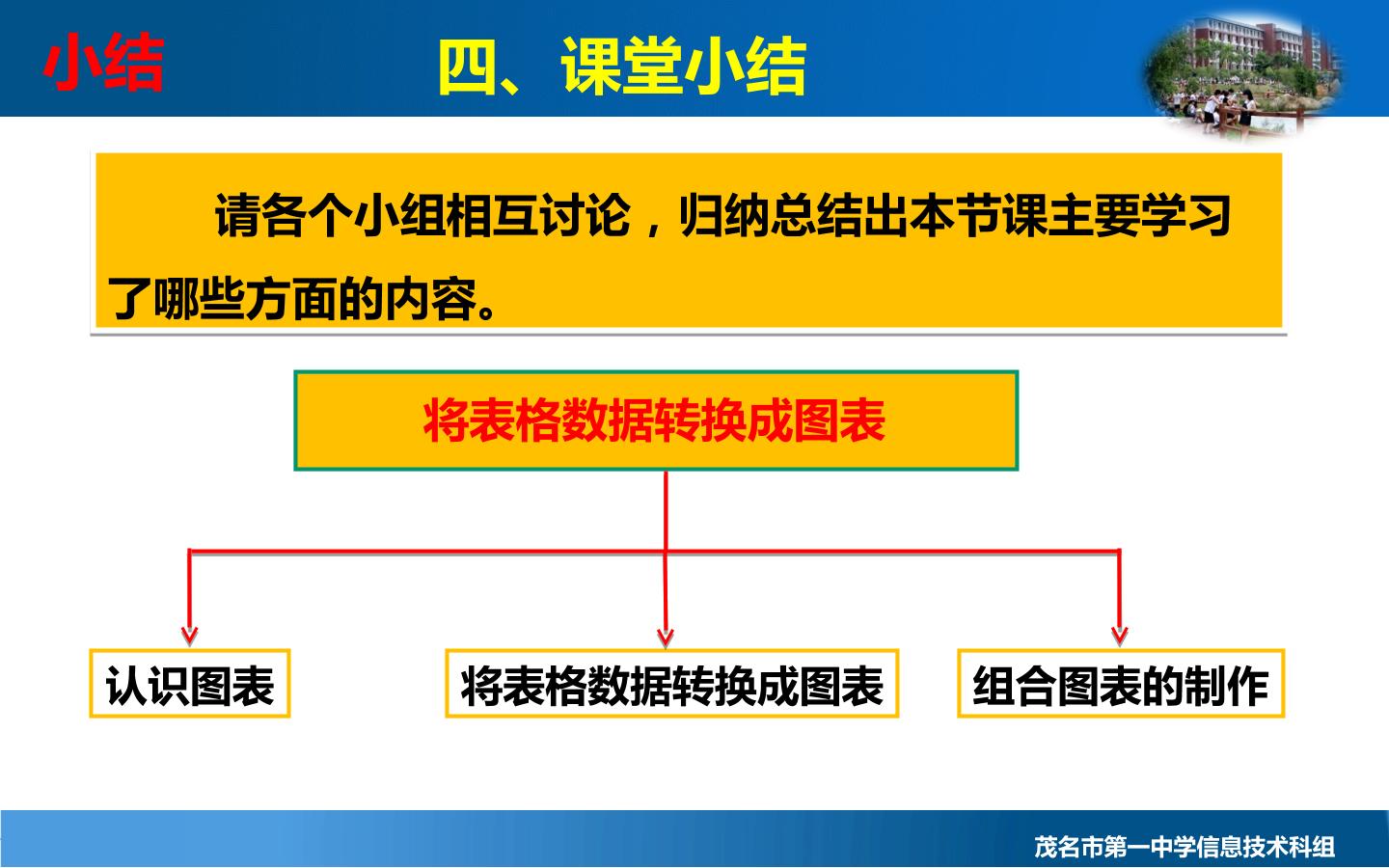 小结

四、课堂小结

请各个小组相互讨论，归纳总结出本节课主要学习了哪些方面的内容。

将表格数据转换成图表

认识图表

将表格数据转换成图表

组合图表的制作

茂名市第一中学信息技术科组